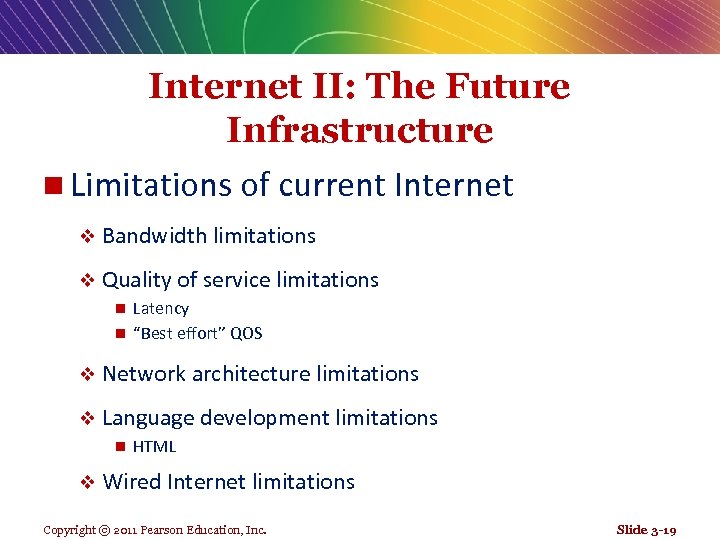 Internet II: The Future Infrastructure

Limitations of current Internet

Bandwidth limitations

Quality of service limitations

Latency

"Best effort" QOS

Network architecture limitations

Language development limitations

HTML

Wired Internet limitations

Copyright © 2011 Pearson Education, Inc.

Slide 3-19